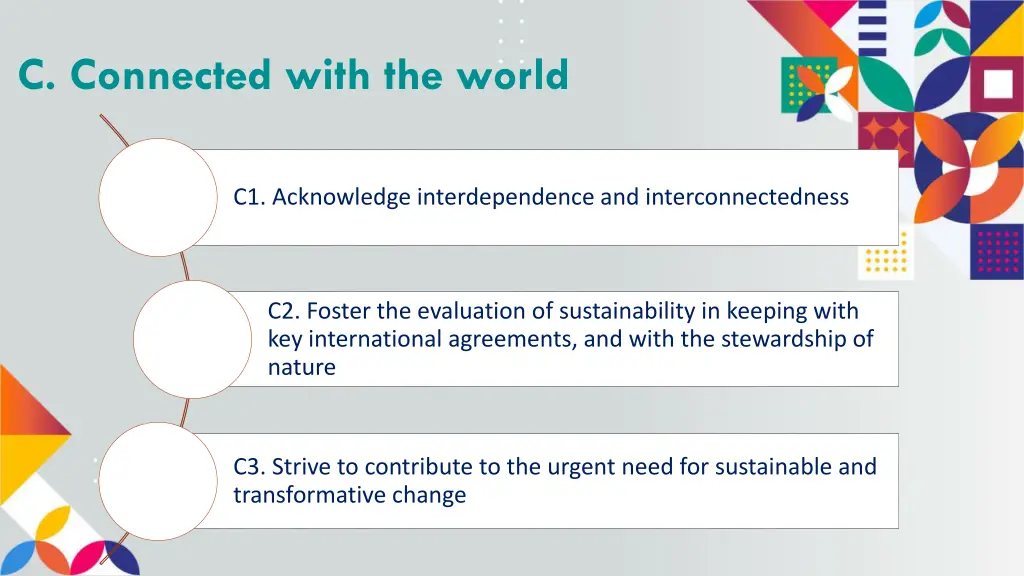 C. Connected with the world

C1. Acknowledge interdependence and interconnectedness

C2. Foster the evaluation of sustainability in keeping with key international agreements, and with the stewardship of nature

C3. Strive to contribute to the urgent need for sustainable and transformative change